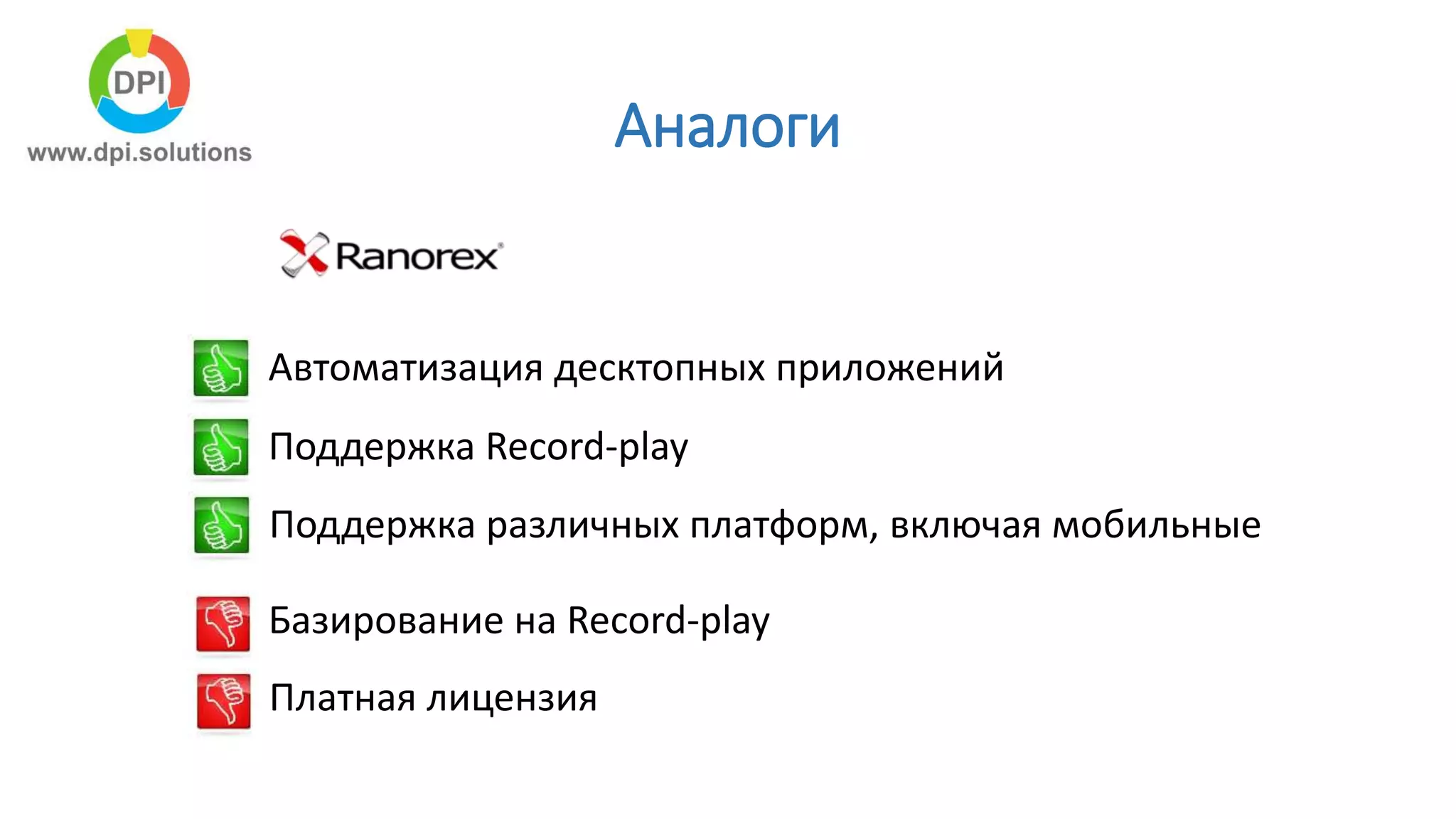 DPI
www.dpi.solutions

Аналоги

Ranorex

Автоматизация десктопных приложений

Поддержка Record-play

Поддержка различных платформ, включая мобильные

Базирование на Record-play

Платная лицензия